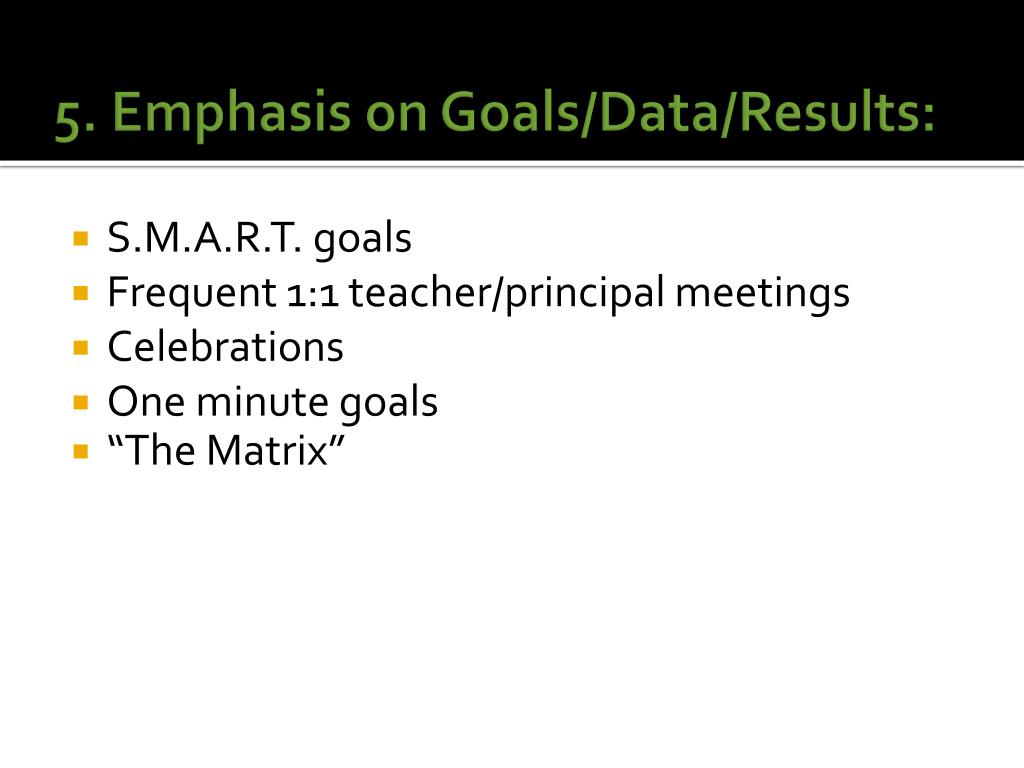 5. Emphasis on Goals/Data/Results:

- S.M.A.R.T. goals
- Frequent 1:1 teacher/principal meetings
- Celebrations
- One minute goals
- “The Matrix”